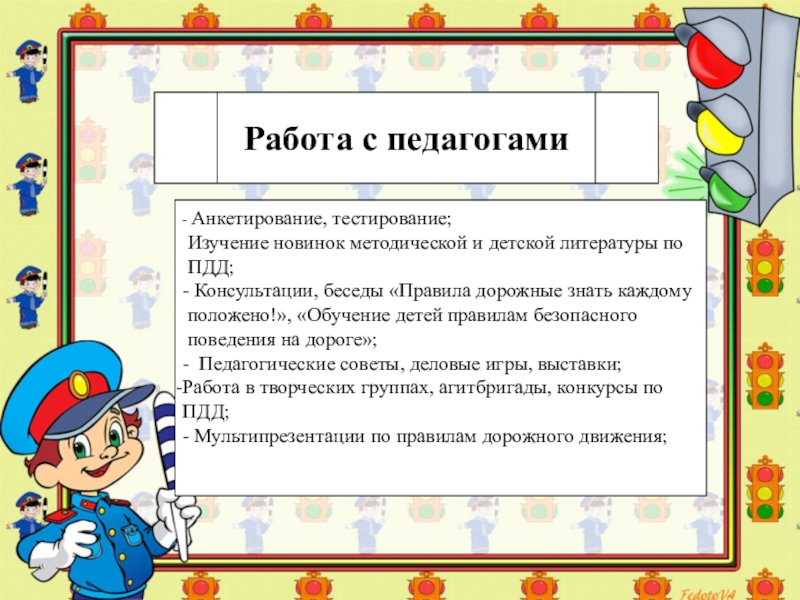 Работа с педагогами

- Анкетирование, тестирование;
Изучение новинок методической и детской литературы по ПДД;
- Консультации, беседы «Правила дорожные знать каждому положено!», «Обучение детей правилам безопасного поведения на дороге»;
- Педагогические советы, деловые игры, выставки;
-Работа в творческих группах, агитбригады, конкурсы по ПДД;
- Мультипрезентации по правилам дорожного движения;

FedotoVA